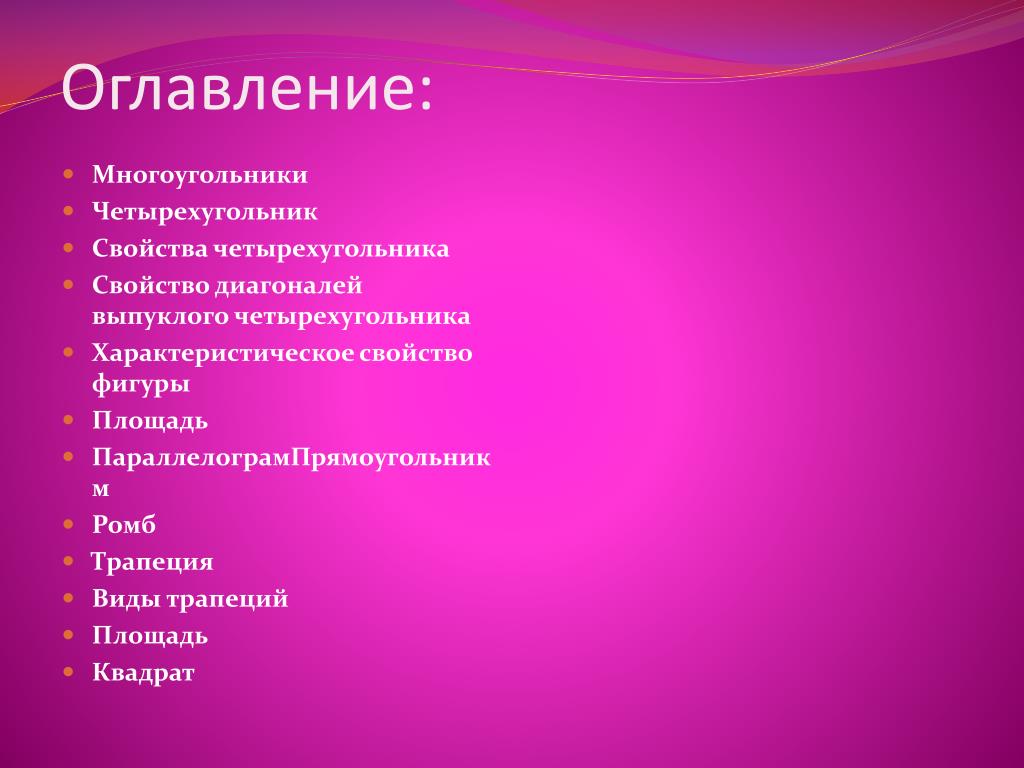 Оглавление:

Многоугольники
Четырехугольник
Свойства четырехугольника
Свойство диагоналей выпуклого четырехугольника
Характеристическое свойство фигуры
Площадь
ПараллелограмПрямоугольник м
Ромб
Трапеция
Виды трапеций
Площадь
Квадрат